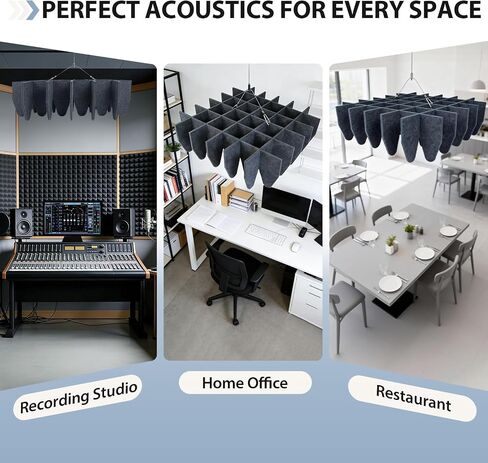 PERFECT ACOUSTICS FOR EVERY SPACE

Recording Studio

Home Office

Restaurant